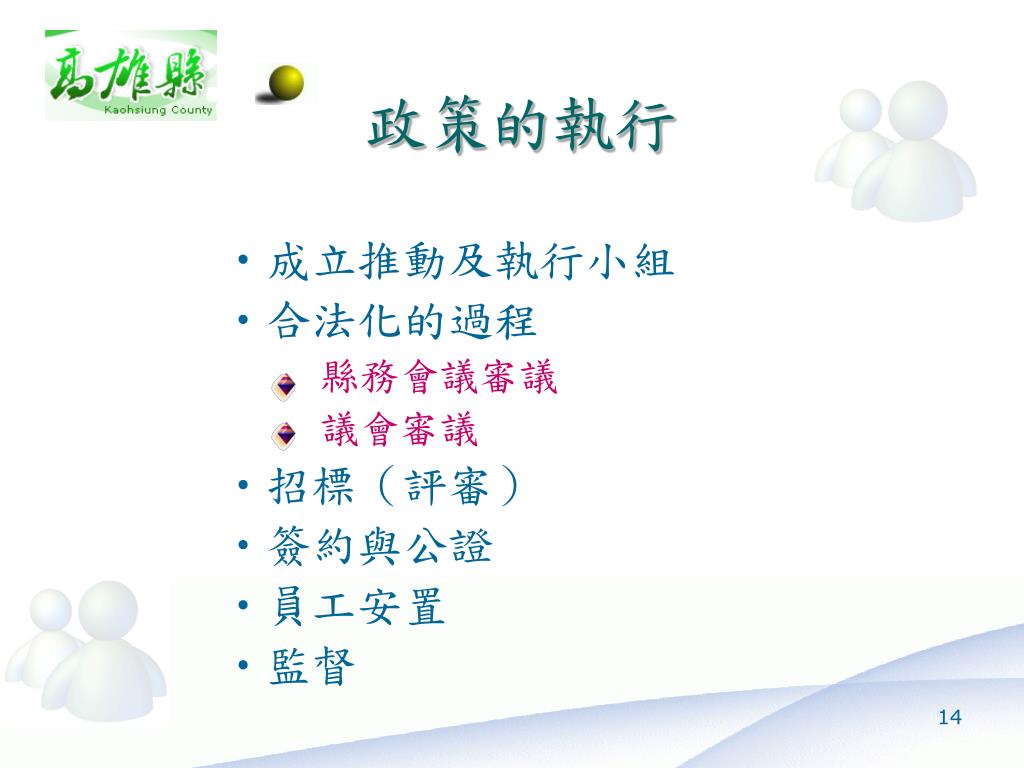 高雄縣
Kaohsiung County

政策的執行

• 成立推動及執行小組
• 合法化的過程
縣務會議審議
議會審議
• 招標（評審）
• 簽約與公證
• 員工安置
• 監督

14